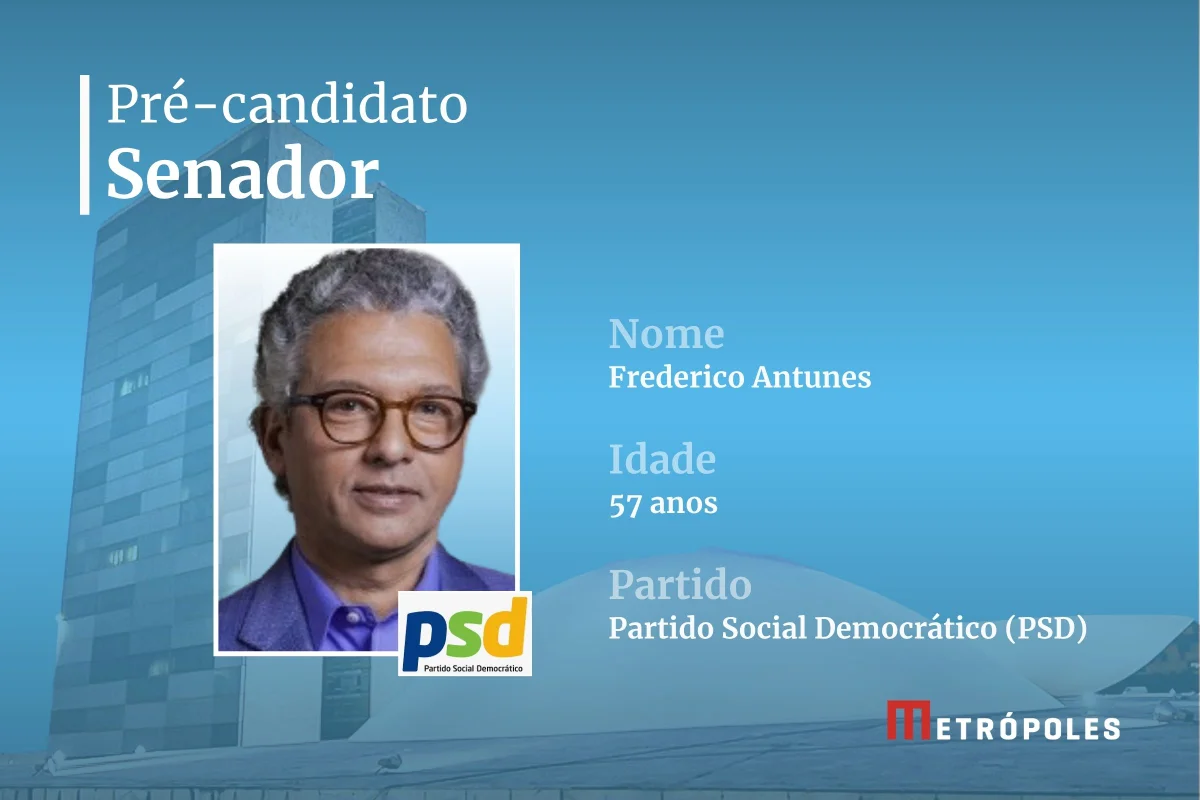 Pré-candidato
Senador

psd
Partido Social Democrático

Nome
Frederico Antunes

Idade
57 anos

Partido
Partido Social Democrático (PSD)

METRÓPOLES